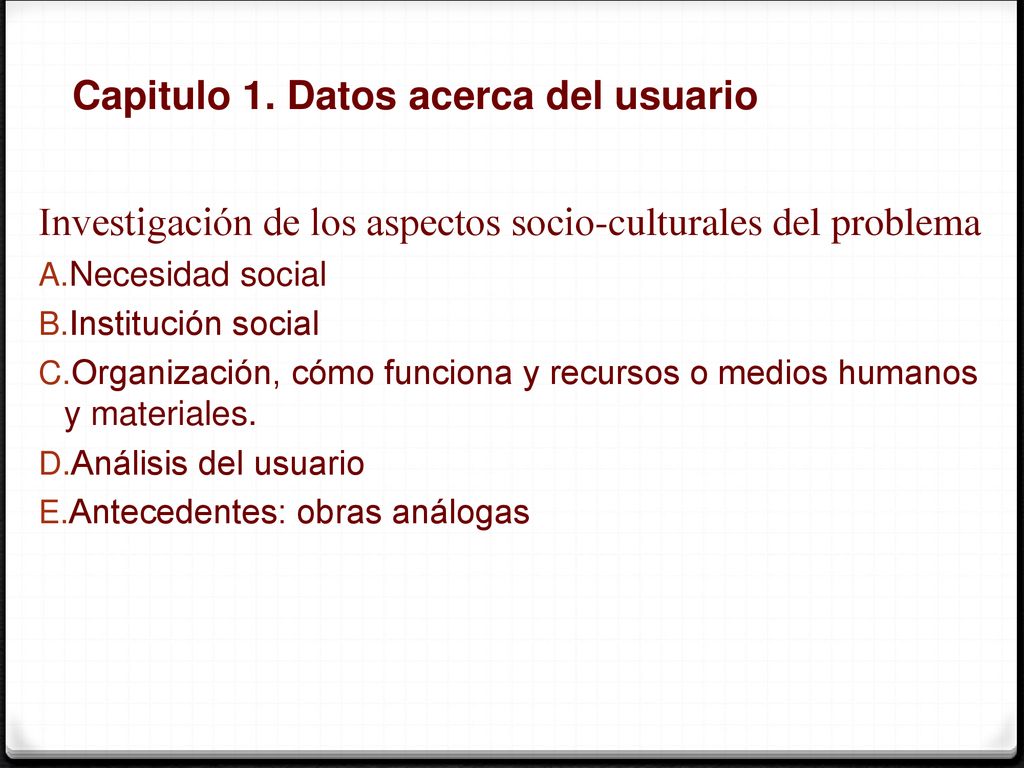 Capitulo 1. Datos acerca del usuario

Investigación de los aspectos socio-culturales del problema
A.Necesidad social
B.Institución social
C.Organización, cómo funciona y recursos o medios humanos y materiales.
D.Análisis del usuario
E.Antecedentes: obras análogas